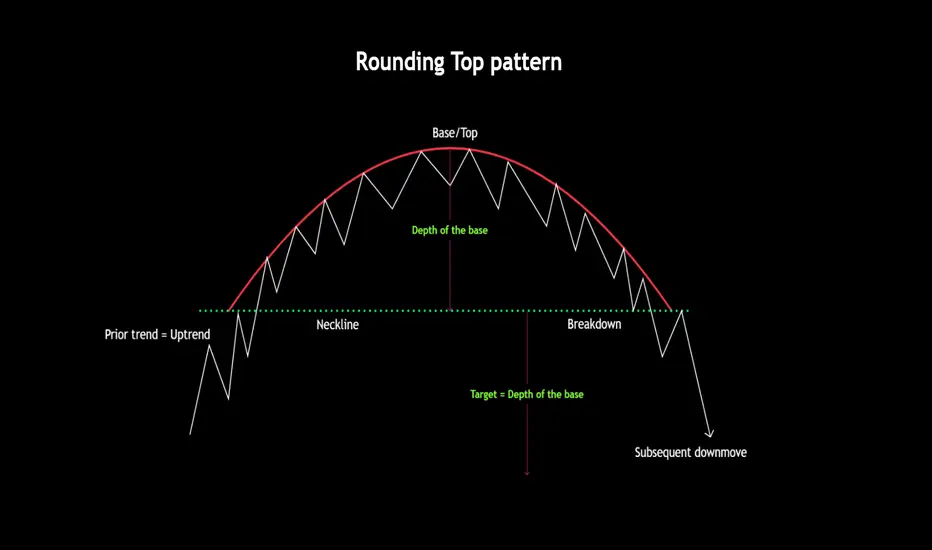 Rounding Top pattern

Base/Top

Depth of the base

Prior trend = Uptrend

Neckline

Breakdown

Target = Depth of the base

Subsequent downmove